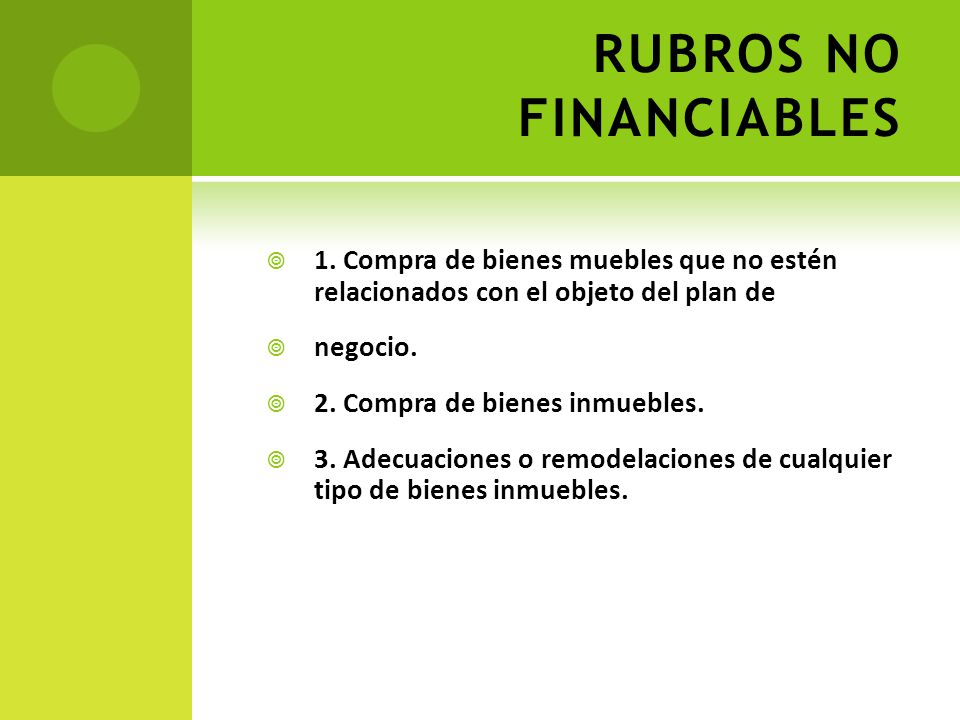 RUBROS NO FINANCIABLES

1. Compra de bienes muebles que no estén relacionados con el objeto del plan de

negocio.

2. Compra de bienes inmuebles.

3. Adecuaciones o remodelaciones de cualquier tipo de bienes inmuebles.